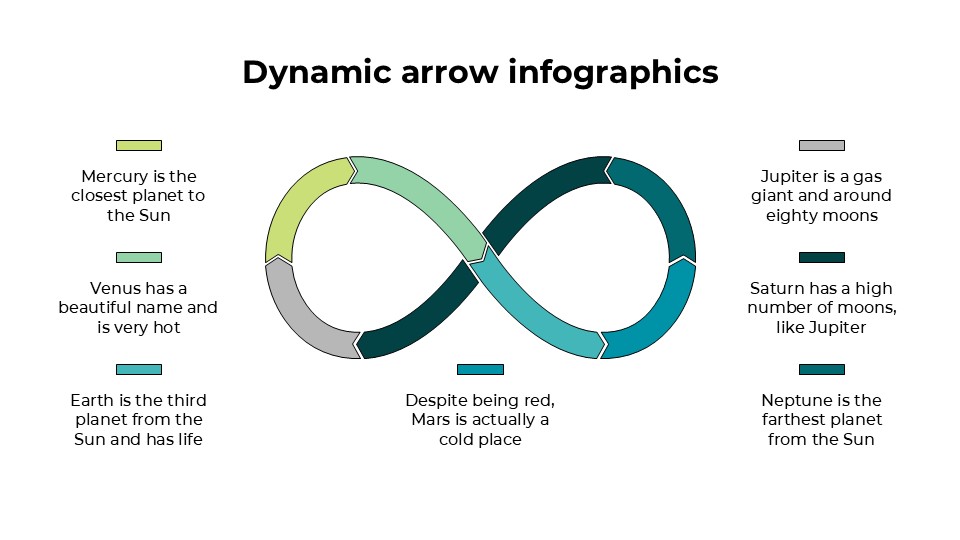 Dynamic arrow infographics

Mercury is the closest planet to the Sun

Venus has a beautiful name and is very hot

Earth is the third planet from the Sun and has life

Despite being red, Mars is actually a cold place

Jupiter is a gas giant and around eighty moons

Saturn has a high number of moons, like Jupiter

Neptune is the farthest planet from the Sun